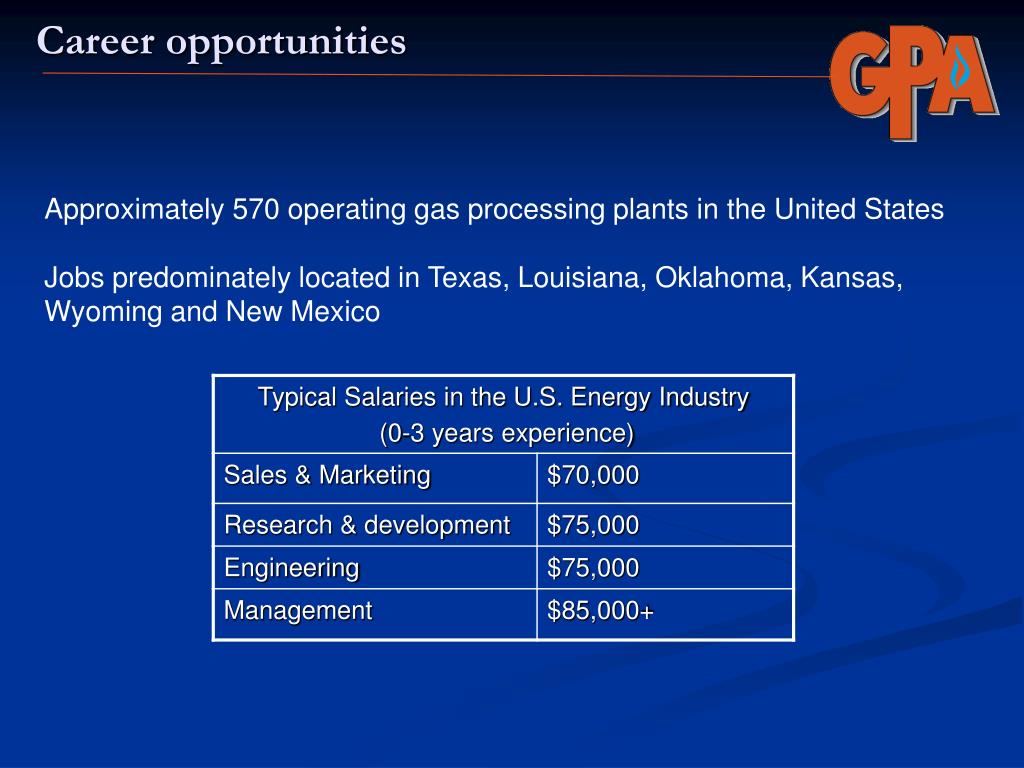 Career opportunities

GPA

Approximately 570 operating gas processing plants in the United States

Jobs predominately located in Texas, Louisiana, Oklahoma, Kansas, Wyoming and New Mexico

| Typical Salaries in the U.S. Energy Industry (0-3 years experience) | |
|---|---|
| Sales & Marketing | \$70,000 |
| Research & development | \$75,000 |
| Engineering | \$75,000 |
| Management | \$85,000+ |